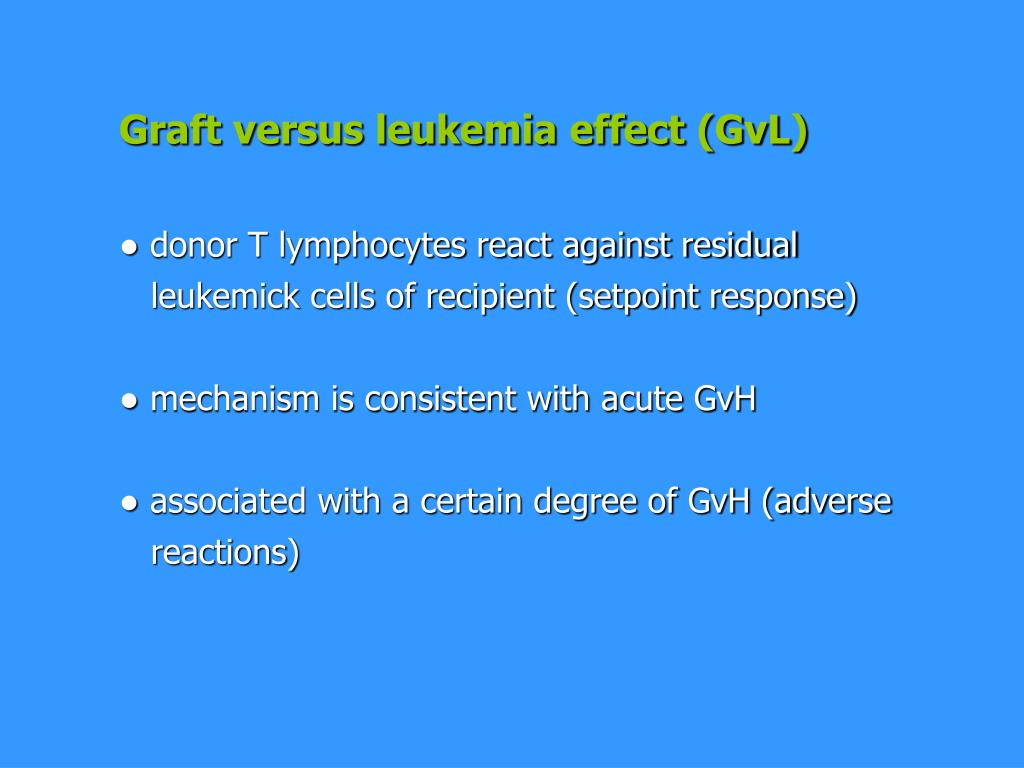 Graft versus leukemia effect (GvL)

● donor T lymphocytes react against residual leukemick cells of recipient (setpoint response)

● mechanism is consistent with acute GvH

● associated with a certain degree of GvH (adverse reactions)